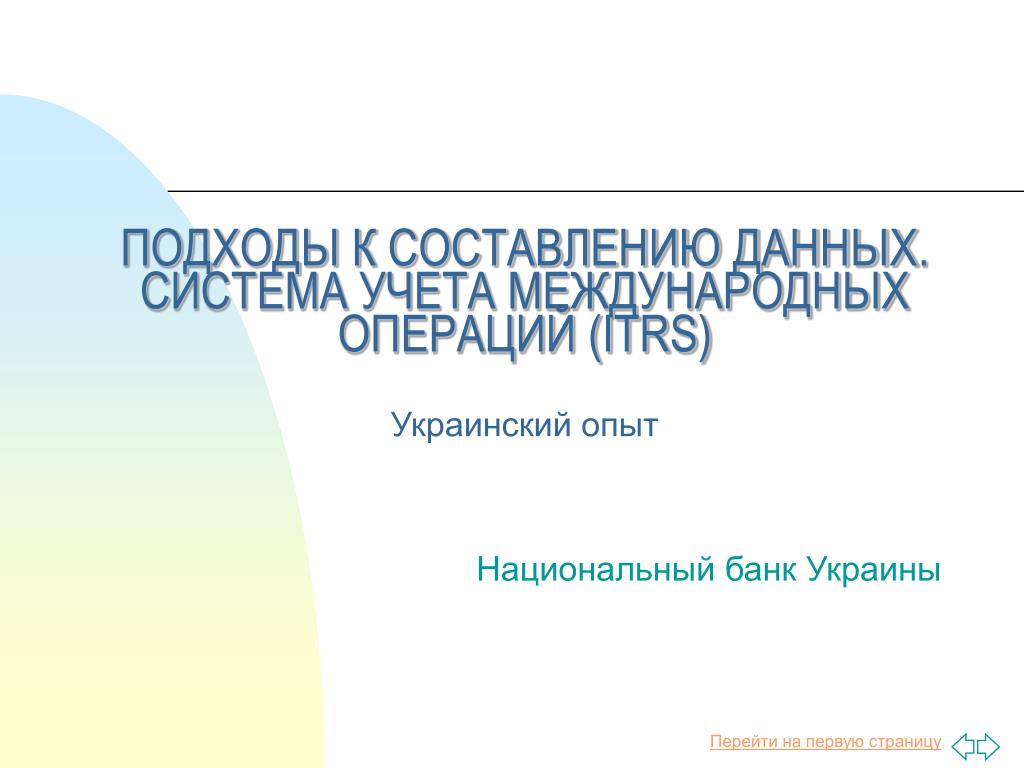 ПОДХОДЫ К СОСТАВЛЕНИЮ ДАННЫХ. СИСТЕМА УЧЕТА МЕЖДУНАРОДНЫХ ОПЕРАЦИЙ (ITRS)

Украинский опыт

Национальный банк Украины

Перейти на первую страницу